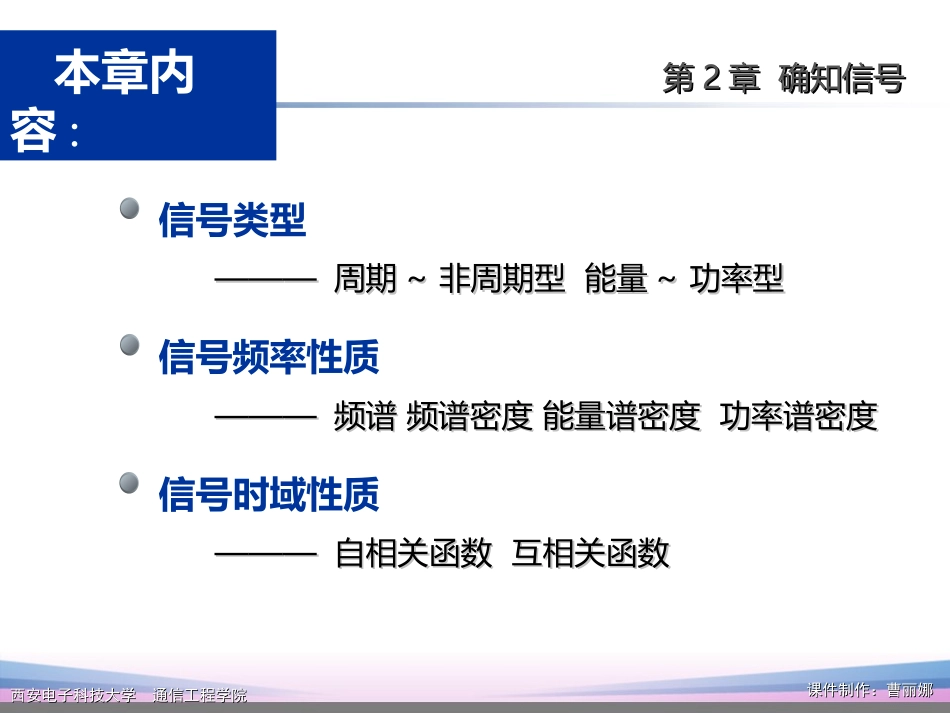 本章内容：

第 2 章 确知信号

信号类型

——— 周期 ~ 非周期型 能量 ~ 功率型

信号频率性质

——— 频谱 频谱密度 能量谱密度 功率谱密度

信号时域性质

——— 自相关函数 互相关函数

西安电子科技大学 通信工程学院

课件制作：曹丽娜